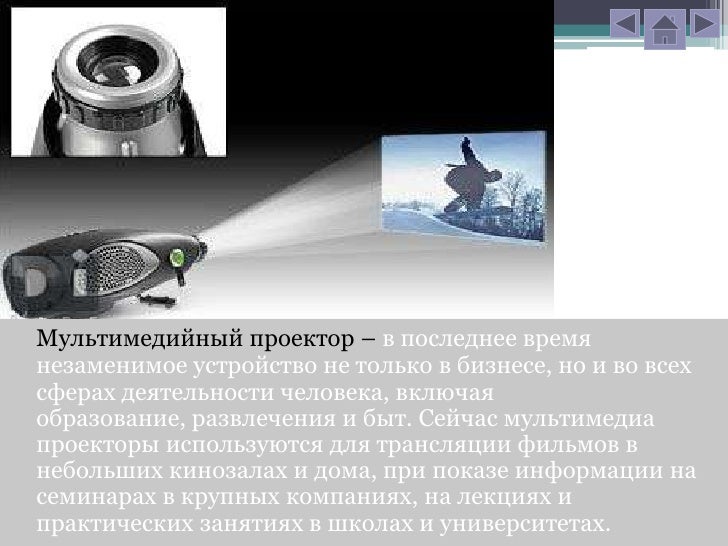 Мультимедийный проектор – в последнее время незаменимое устройство не только в бизнесе, но и во всех сферах деятельности человека, включая образование, развлечения и быт. Сейчас мультимедиа проекторы используются для трансляции фильмов в небольших кинозалах и дома, при показе информации на семинарах в крупных компаниях, на лекциях и практических занятиях в школах и университетах.